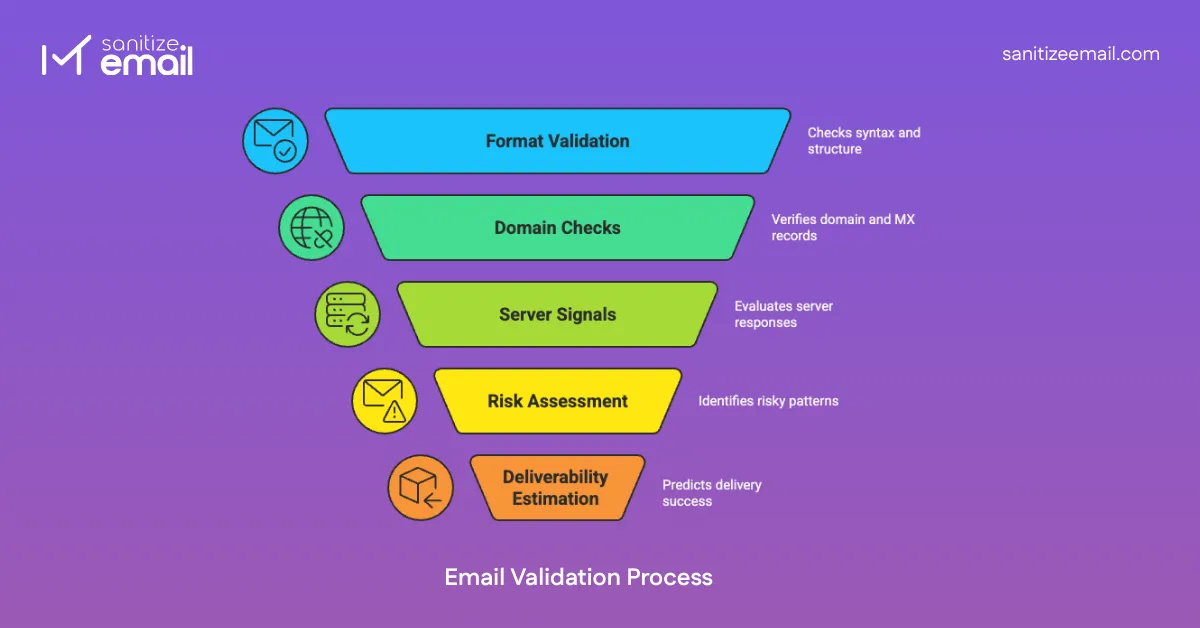 sanitize email

sanitizeemail.com

Format Validation
Checks syntax and structure

Domain Checks
Verifies domain and MX records

Server Signals
Evaluates server responses

Risk Assessment
Identifies risky patterns

Deliverability Estimation
Predicts delivery success

Email Validation Process